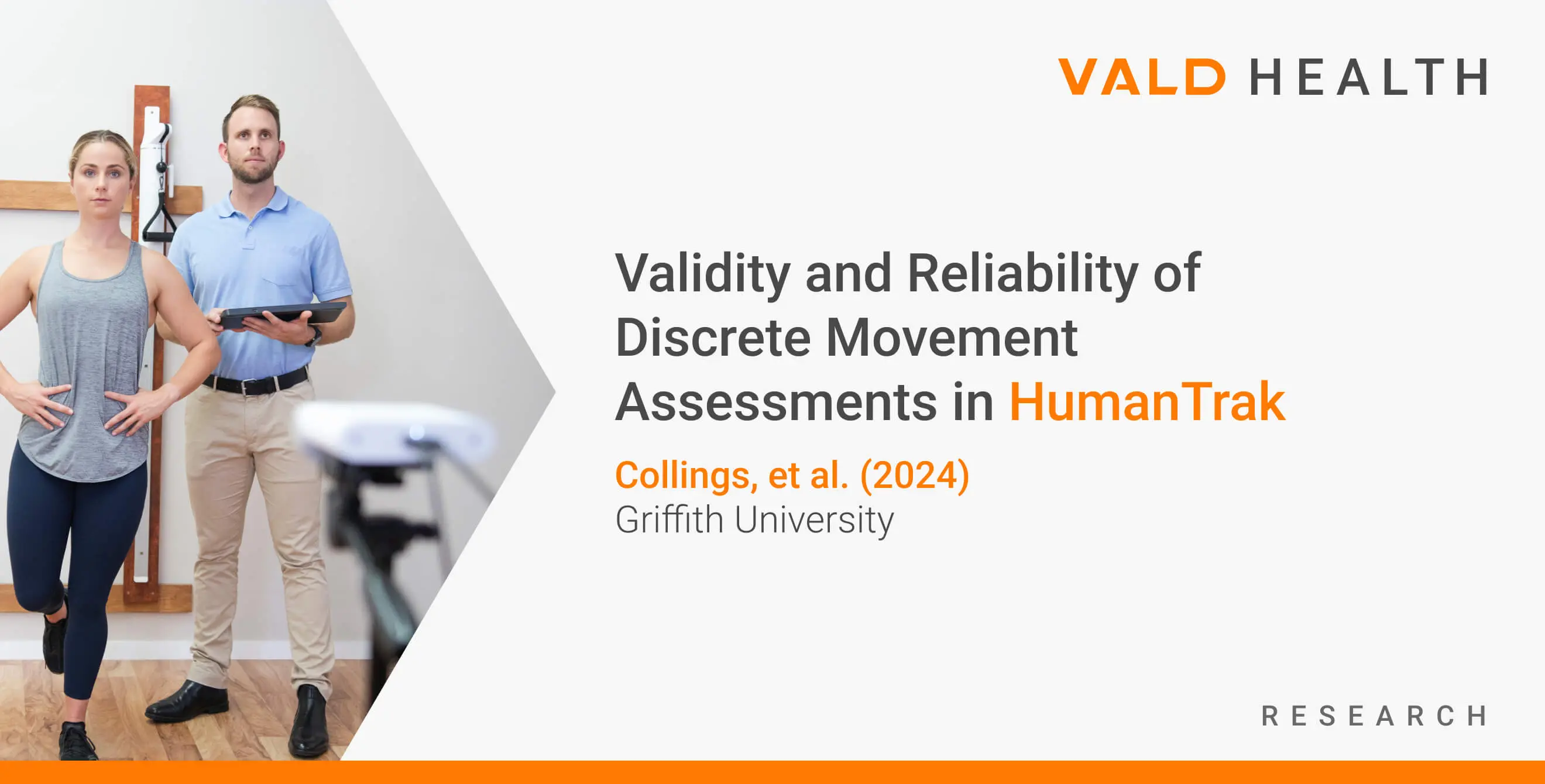 VALD HEALTH

Validity and Reliability of Discrete Movement Assessments in HumanTrak

Collings, et al. (2024)
Griffith University

RESEARCH